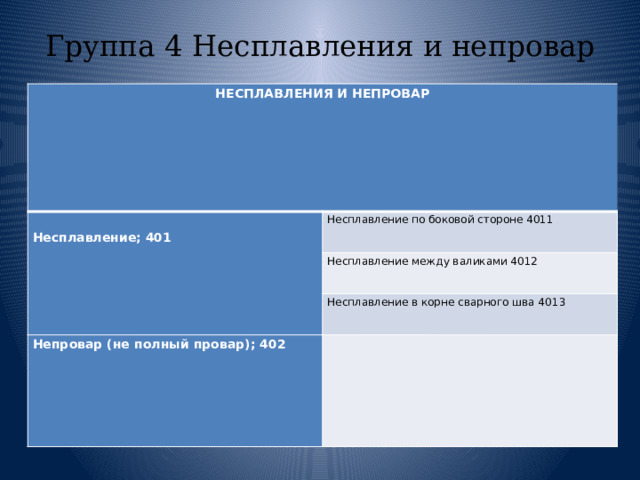 Группа 4 Несплавления и непровар

| НЕСПЛАВЛЕНИЯ И НЕПРОВАР | |
|---|---|
| Несплавление; 401 | Несплавление по боковой стороне 4011 |
| | Несплавление между валиками 4012 |
| | Несплавление в корне сварного шва 4013 |
| Непровар (не полный провар); 402 | |